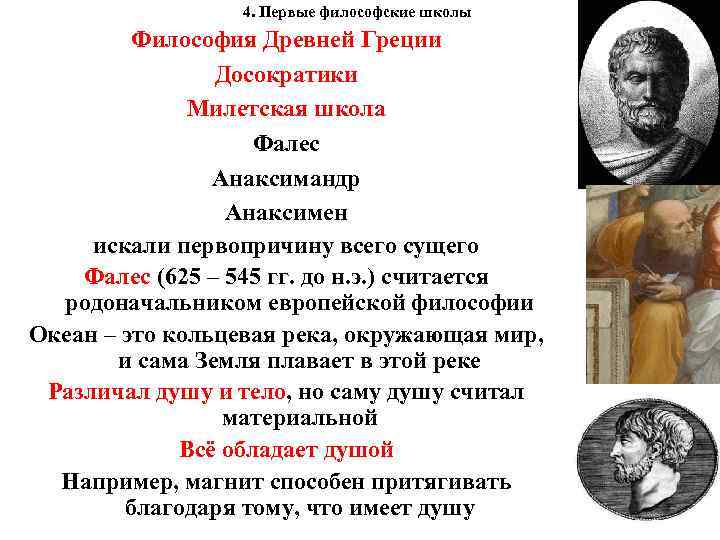 4. Первые философские школы

Философия Древней Греции

Досократики

Милетская школа

Фалес

Анаксимандр

Анаксимен

искали первопричину всего сущего

Фалес (625 – 545 гг. до н.э.) считается родоначальником европейской философии

Океан – это кольцевая река, окружающая мир, и сама Земля плавает в этой реке

Различал душу и тело, но саму душу считал материальной

Всё обладает душой

Например, магнит способен притягивать благодаря тому, что имеет душу